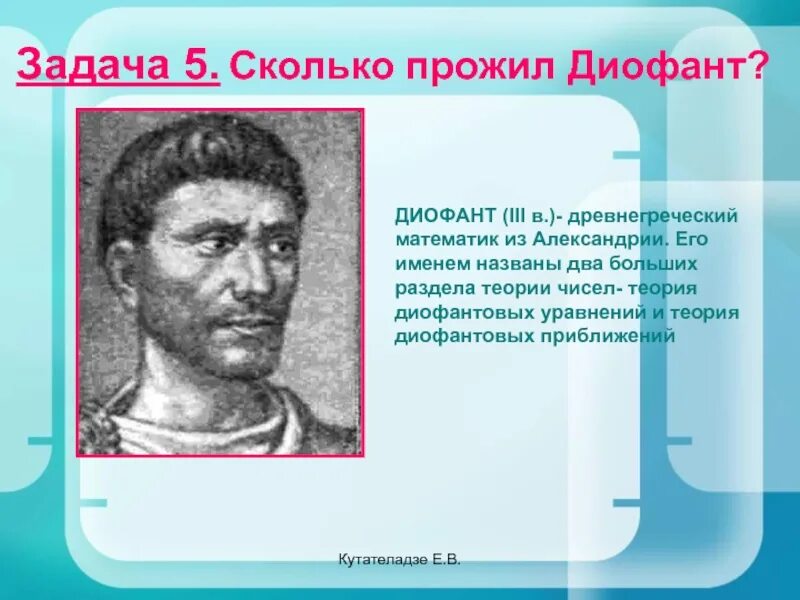 Задача 5. Сколько прожил Диофант?

ДИОФАНТ (III в.)- древнегреческий математик из Александрии. Его именем названы два больших раздела теории чисел- теория диофантовых уравнений и теория диофантовых приближений

Кутателадзе Е.В.